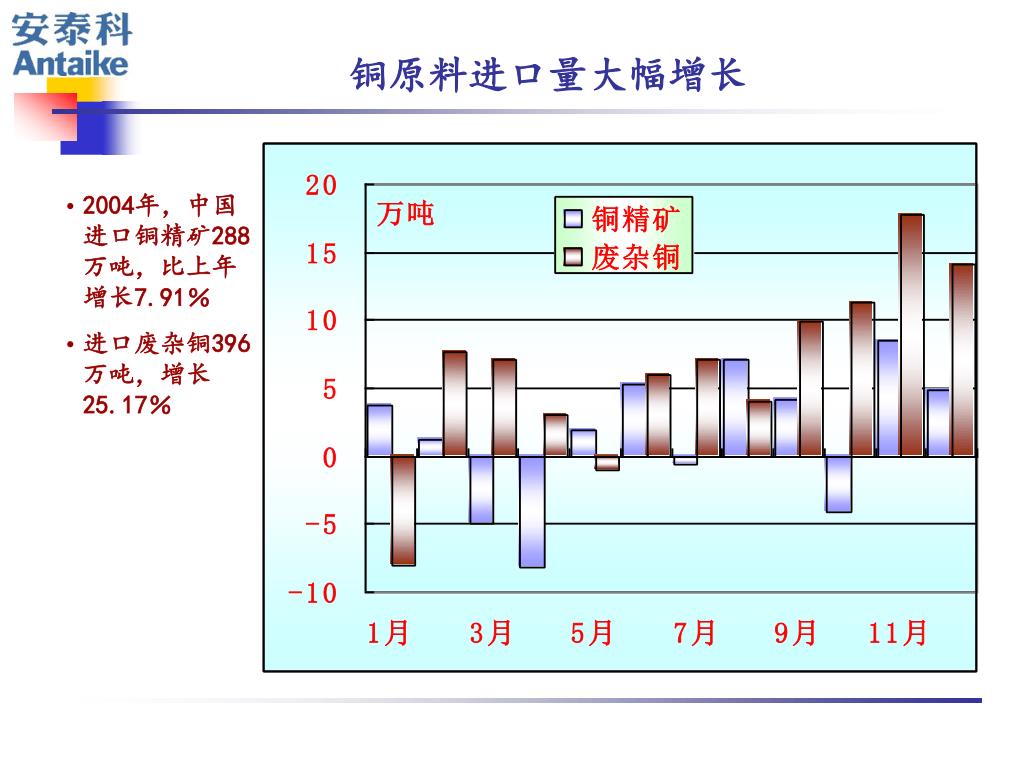 安泰科
Antaike

铜原料进口量大幅增长

• 2004年，中国进口铜精矿288万吨，比上年增长7.91%

• 进口废杂铜396万吨，增长25.17%

20
15
10
5
0
-5
-10

万吨

铜精矿
废杂铜

1月 3月 5月 7月 9月 11月